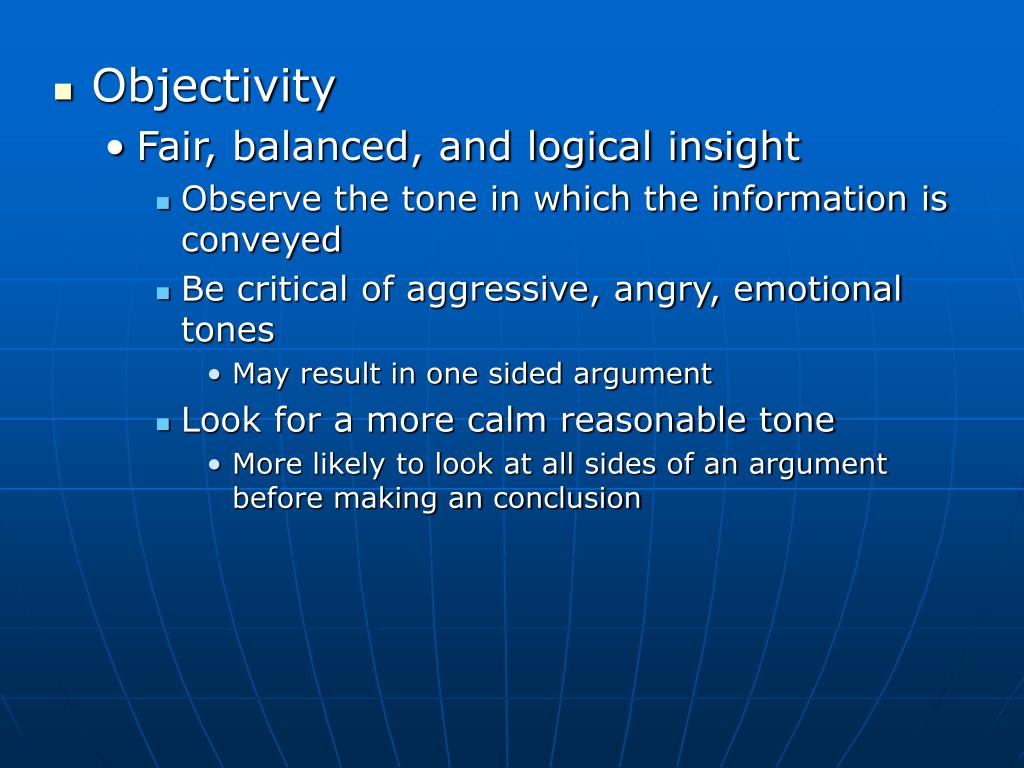 Objectivity

Fair, balanced, and logical insight

Observe the tone in which the information is conveyed

Be critical of aggressive, angry, emotional tones

May result in one sided argument

Look for a more calm reasonable tone

More likely to look at all sides of an argument before making an conclusion